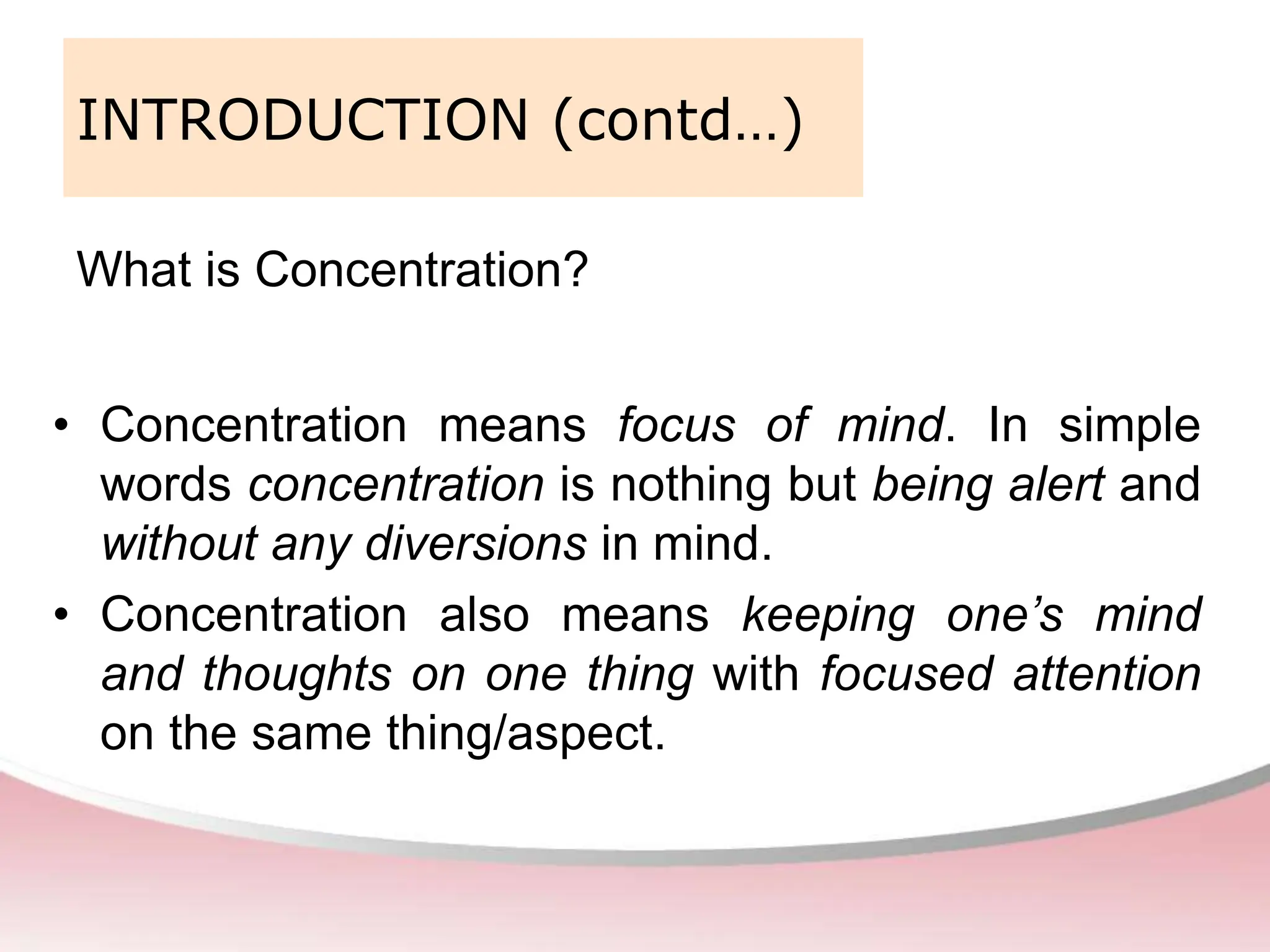 INTRODUCTION (contd…)

What is Concentration?

• Concentration means focus of mind. In simple words concentration is nothing but being alert and without any diversions in mind.
• Concentration also means keeping one’s mind and thoughts on one thing with focused attention on the same thing/aspect.